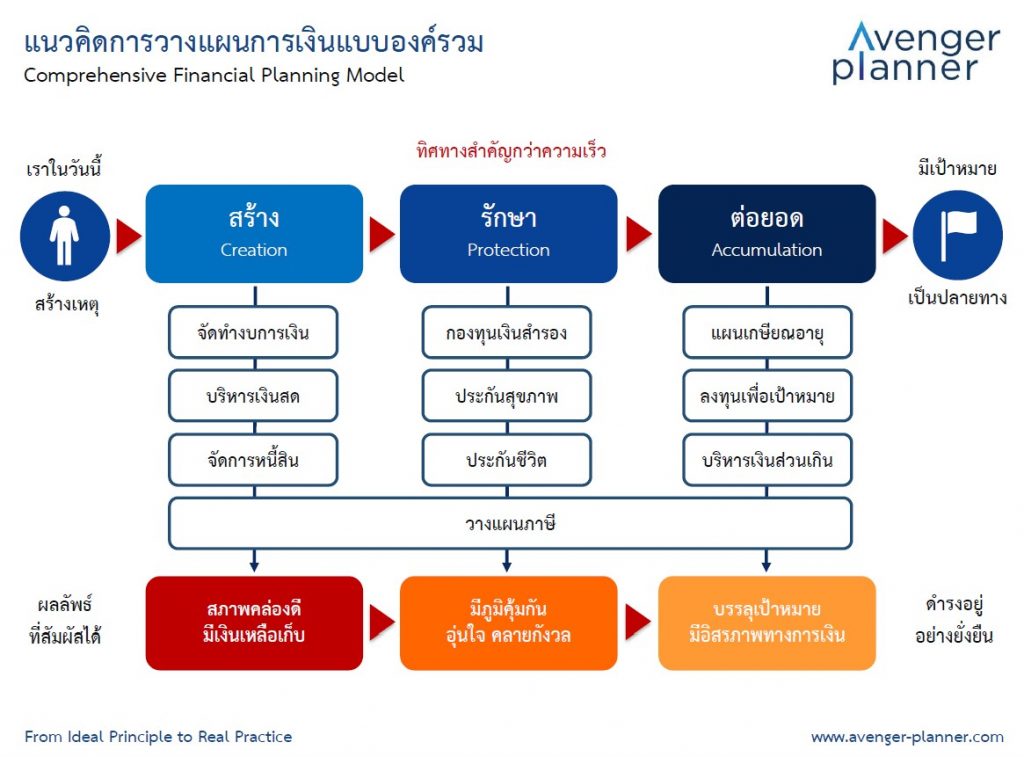 แนวคิดการวางแผนการเงินแบบองค์รวม
Comprehensive Financial Planning Model

Avenger planner

ทิศทางสำคัญกว่าความเร็ว

เราในวันนี้

สร้างเหตุ

สร้าง
Creation

รักษา
Protection

ต่อยอด
Accumulation

มีเป้าหมาย

เป็นปลายทาง

จัดทำงบการเงิน

บริหารเงินสด

จัดการหนี้สิน

กองทุนเงินสำรอง

ประกันสุขภาพ

ประกันชีวิต

แผนเกษียณอายุ

ลงทุนเพื่อเป้าหมาย

บริหารเงินส่วนเกิน

วางแผนภาษี

ผลลัพธ์
ที่สัมผัสได้

สภาพคล่องดี
มีเงินเหลือเก็บ

มีภูมิคุ้มกัน
อุ่นใจ คลายกังวล

บรรลุเป้าหมาย
มีอิสรภาพทางการเงิน

ดำรงอยู่
อย่างยั่งยืน

From Ideal Principle to Real Practice

www.avenger-planner.com